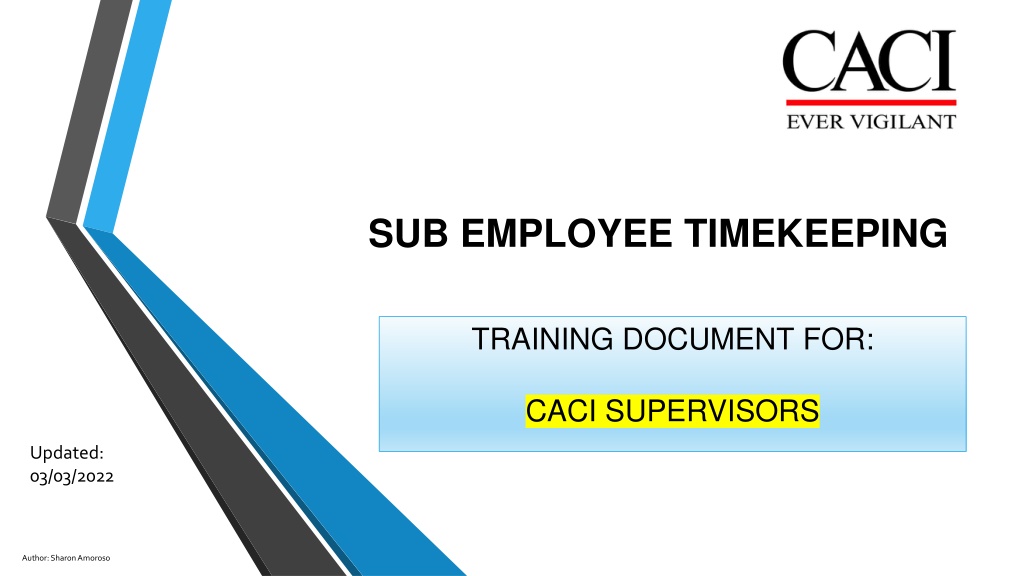 CACI
EVER VIGILANT

SUB EMPLOYEE TIMEKEEPING

TRAINING DOCUMENT FOR:

CACI SUPERVISORS

Updated:
03/03/2022

Author: Sharon Amoroso